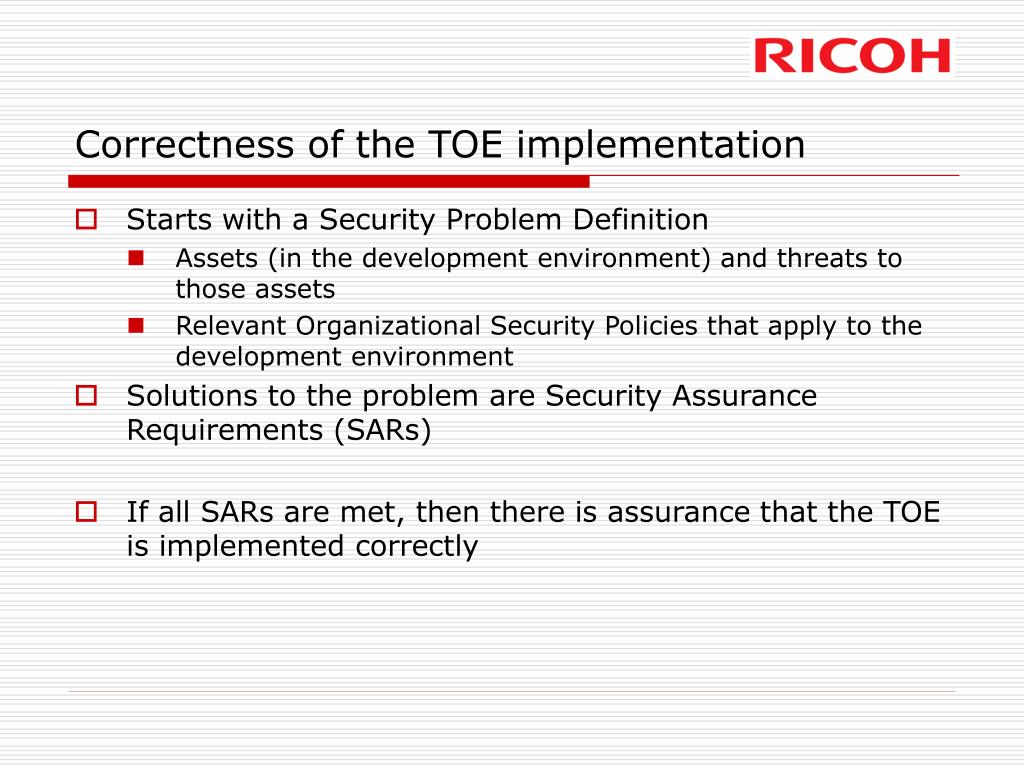 RICOH

Correctness of the TOE implementation

Starts with a Security Problem Definition

Assets (in the development environment) and threats to those assets

Relevant Organizational Security Policies that apply to the development environment

Solutions to the problem are Security Assurance Requirements (SARs)

If all SARs are met, then there is assurance that the TOE is implemented correctly